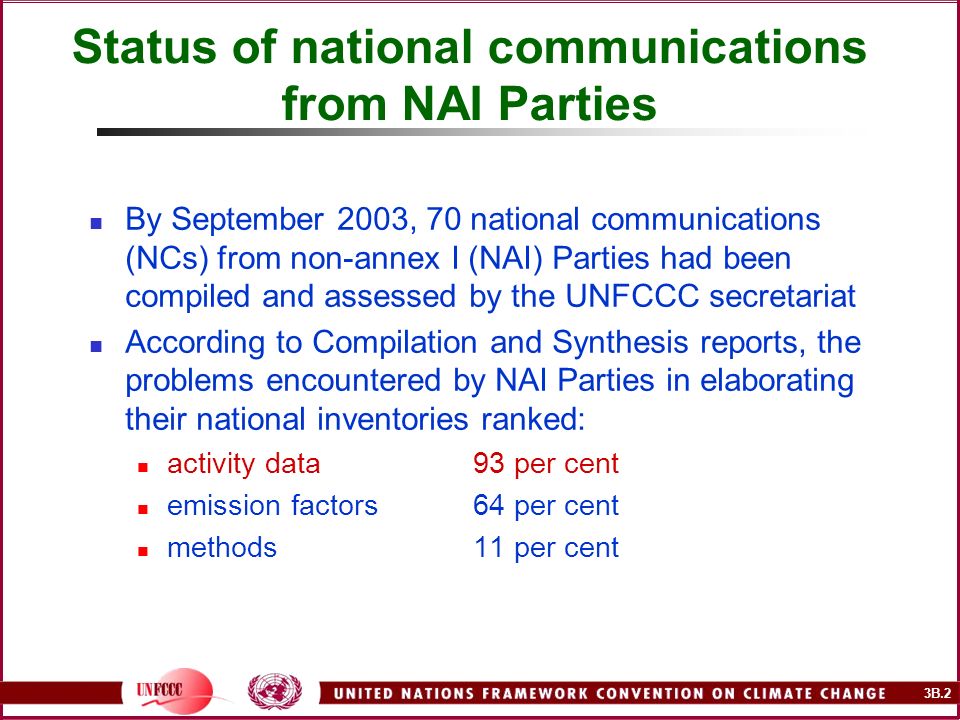 Status of national communications from NAI Parties

- By September 2003, 70 national communications (NCs) from non-annex I (NAI) Parties had been compiled and assessed by the UNFCCC secretariat
- According to Compilation and Synthesis reports, the problems encountered by NAI Parties in elaborating their national inventories ranked:
  - activity data 93 per cent
  - emission factors 64 per cent
  - methods 11 per cent

UNFCCC

UNITED NATIONS FRAMEWORK CONVENTION ON CLIMATE CHANGE

3B.2